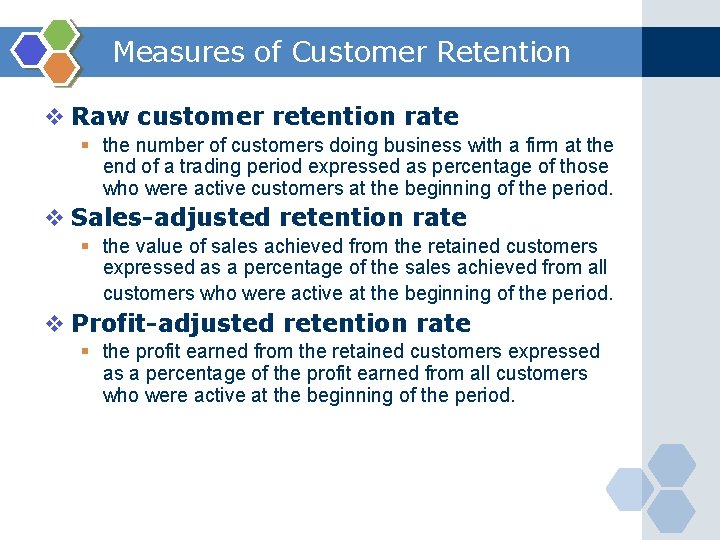 Measures of Customer Retention

❖ Raw customer retention rate

▪ the number of customers doing business with a firm at the end of a trading period expressed as percentage of those who were active customers at the beginning of the period.

❖ Sales-adjusted retention rate

▪ the value of sales achieved from the retained customers expressed as a percentage of the sales achieved from all customers who were active at the beginning of the period.

❖ Profit-adjusted retention rate

▪ the profit earned from the retained customers expressed as a percentage of the profit earned from all customers who were active at the beginning of the period.